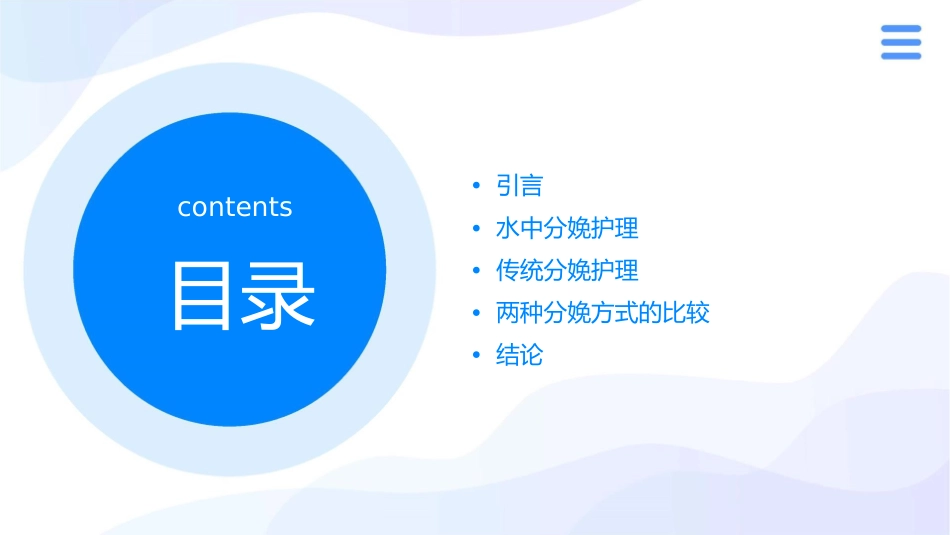 contents

目录

• 引言
• 水中分娩护理
• 传统分娩护理
• 两种分娩方式的比较
• 结论